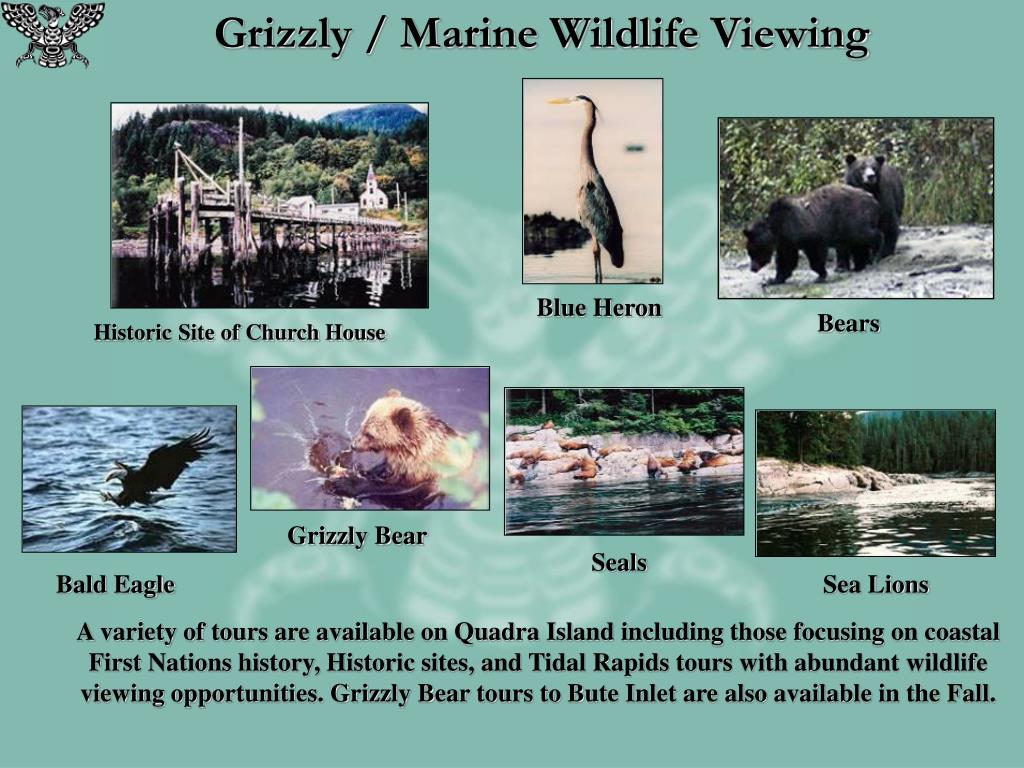 Grizzly / Marine Wildlife Viewing

Historic Site of Church House

Blue Heron

Bears

Bald Eagle

Grizzly Bear

Seals

Sea Lions

A variety of tours are available on Quadra Island including those focusing on coastal First Nations history, Historic sites, and Tidal Rapids tours with abundant wildlife viewing opportunities. Grizzly Bear tours to Bute Inlet are also available in the Fall.